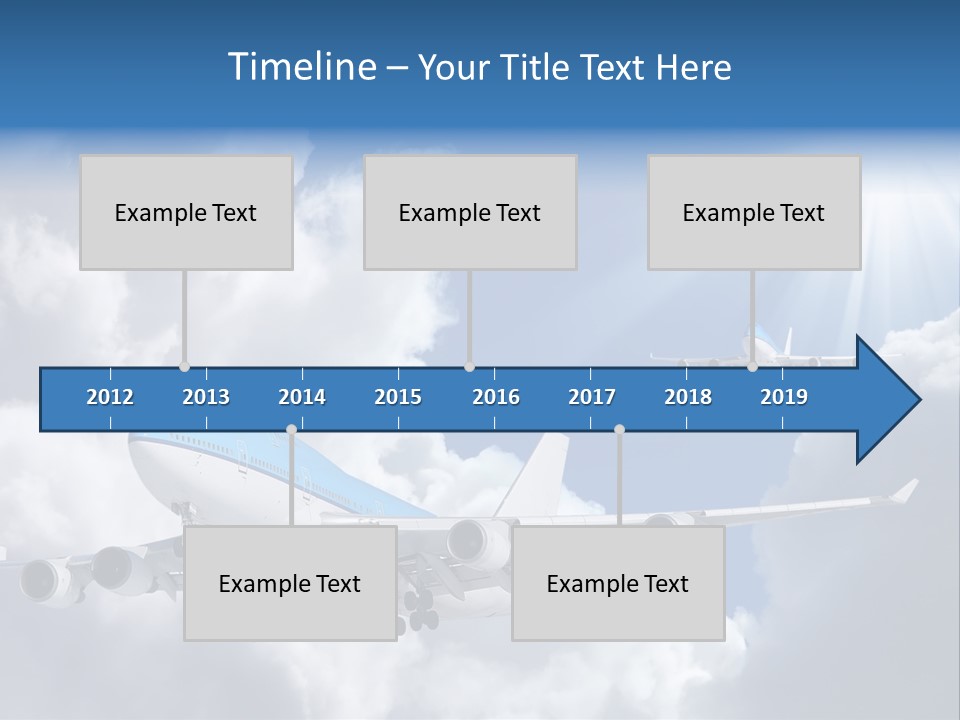 Timeline – Your Title Text Here

Example Text

Example Text

Example Text

2012 2013 2014 2015 2016 2017 2018 2019

Example Text

Example Text